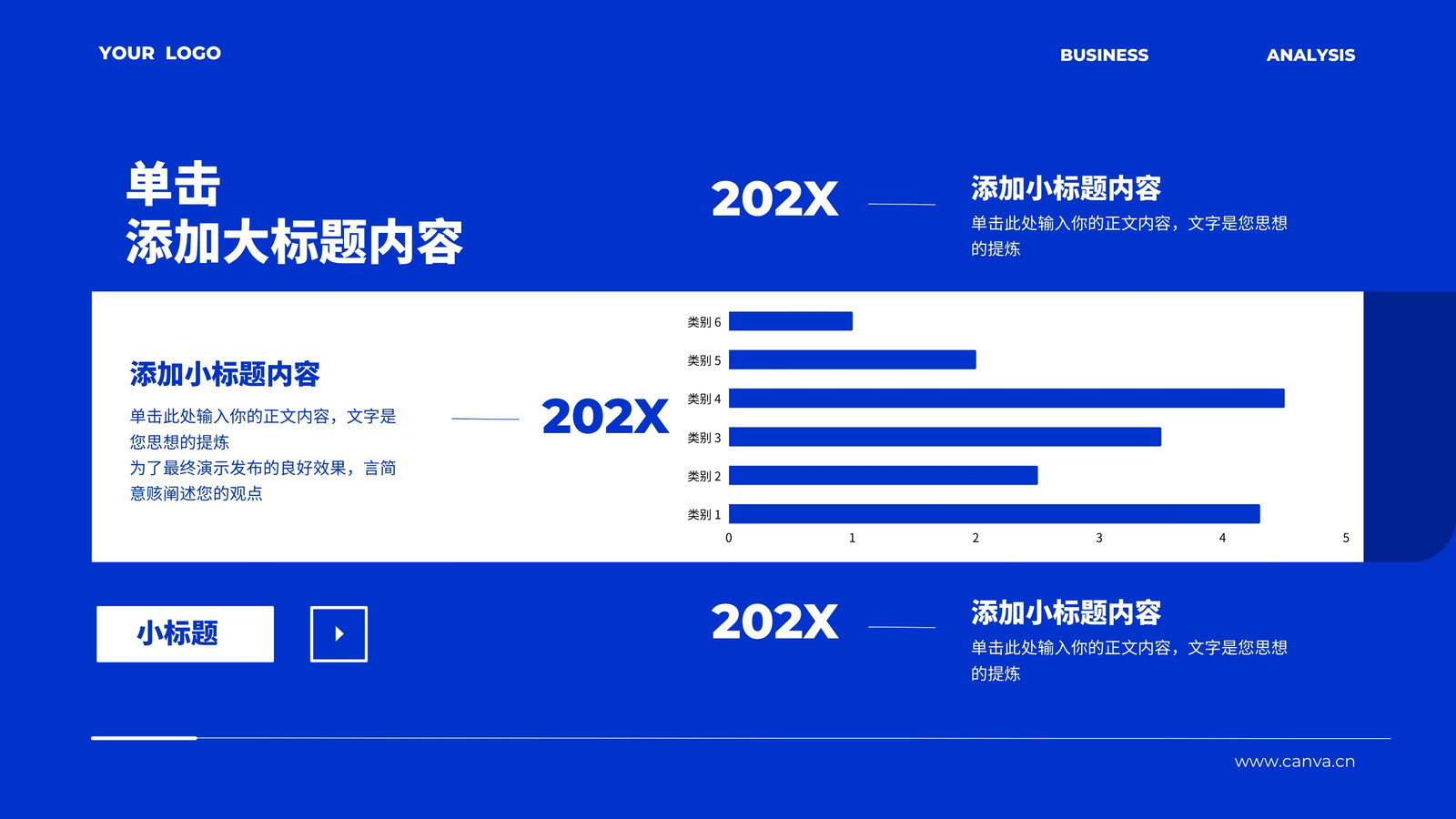 YOUR LOGO

BUSINESS

ANALYSIS

单击
添加大标题内容

202X

添加小标题内容

单击此处输入你的正文内容，文字是您思想的提炼

添加小标题内容

单击此处输入你的正文内容，文字是您思想的提炼
为了最终演示发布的良好效果，言简意赅阐述您的观点

202X

类别 6
类别 5
类别 4
类别 3
类别 2
类别 1

0
1
2
3
4
5

小标题

202X

添加小标题内容

单击此处输入你的正文内容，文字是您思想的提炼

www.canva.cn